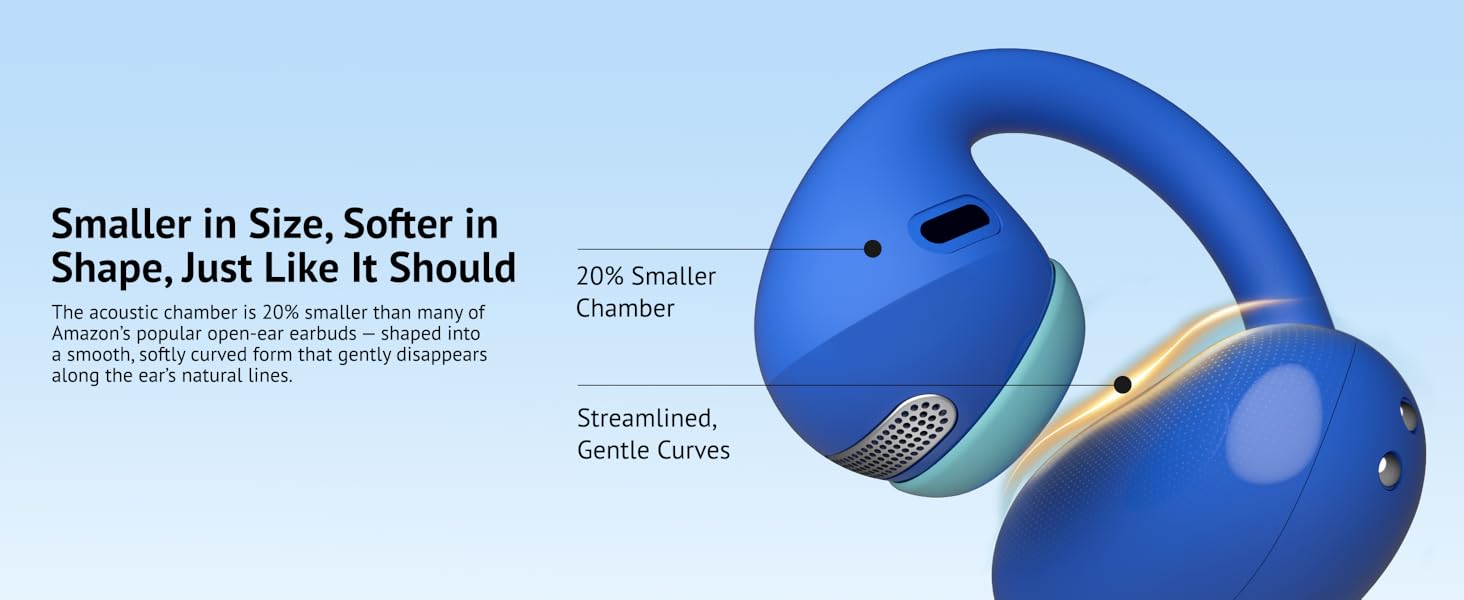 Smaller in Size, Softer in Shape, Just Like It Should

The acoustic chamber is 20% smaller than many of Amazon's popular open-ear earbuds — shaped into a smooth, softly curved form that gently disappears along the ear's natural lines.

20% Smaller Chamber

Streamlined, Gentle Curves